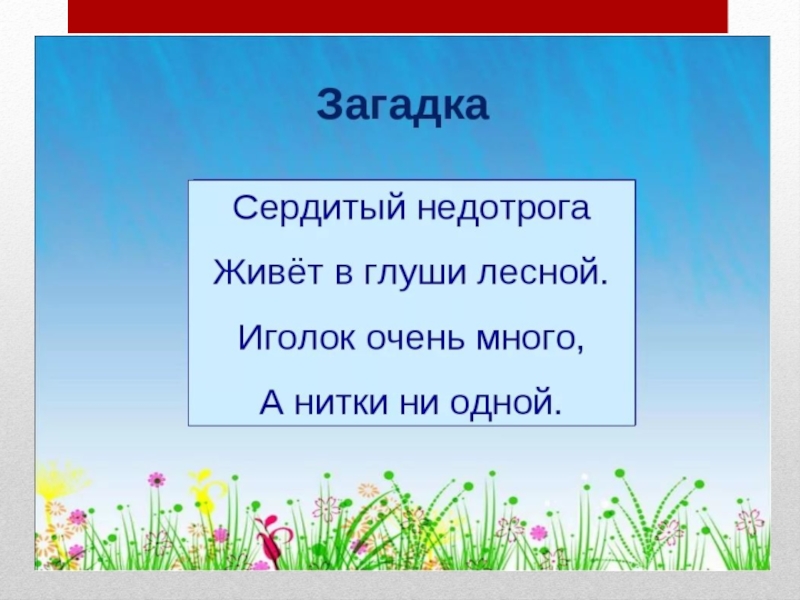 Загадка

Сердитый недотрога

Живёт в глуши лесной.

Иголок очень много,

А нитки ни одной.